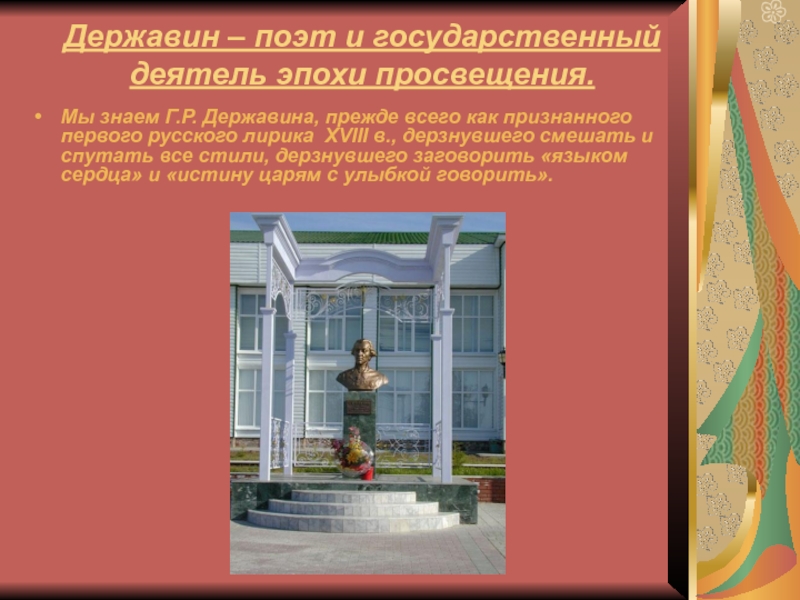 Державин – поэт и государственный деятель эпохи просвещения.

• Мы знаем Г.Р. Державина, прежде всего как признанного первого русского лирика XVIII в., дерзнувшего смешать и спутать все стили, дерзнувшего заговорить «языком сердца» и «истину царям с улыбкой говорить».